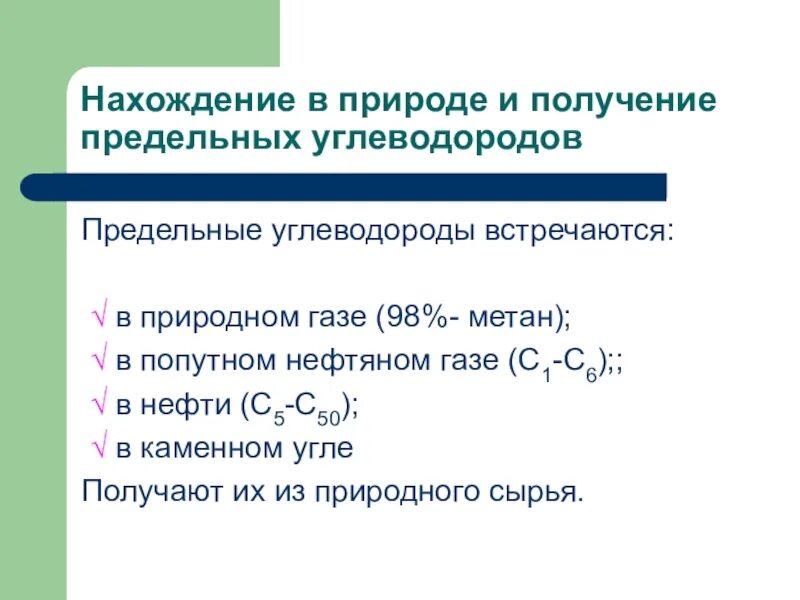 Нахождение в природе и получение предельных углеводородов

Предельные углеводороды встречаются:

√ в природном газе (98%- метан);
√ в попутном нефтяном газе ($C_1$-$C_6$);;
√ в нефти ($C_5$-$C_{50}$);
√ в каменном угле
Получают их из природного сырья.